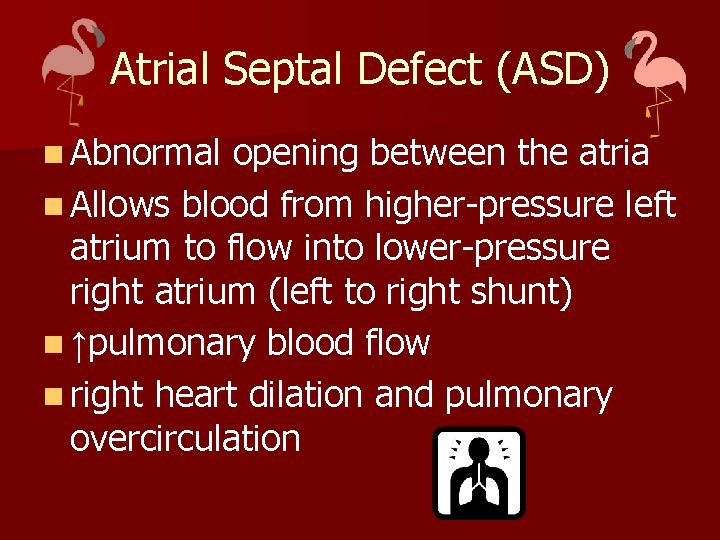 Atrial Septal Defect (ASD)

- Abnormal opening between the atria
- Allows blood from higher-pressure left atrium to flow into lower-pressure right atrium (left to right shunt)
- ↑pulmonary blood flow
- right heart dilation and pulmonary overcirculation